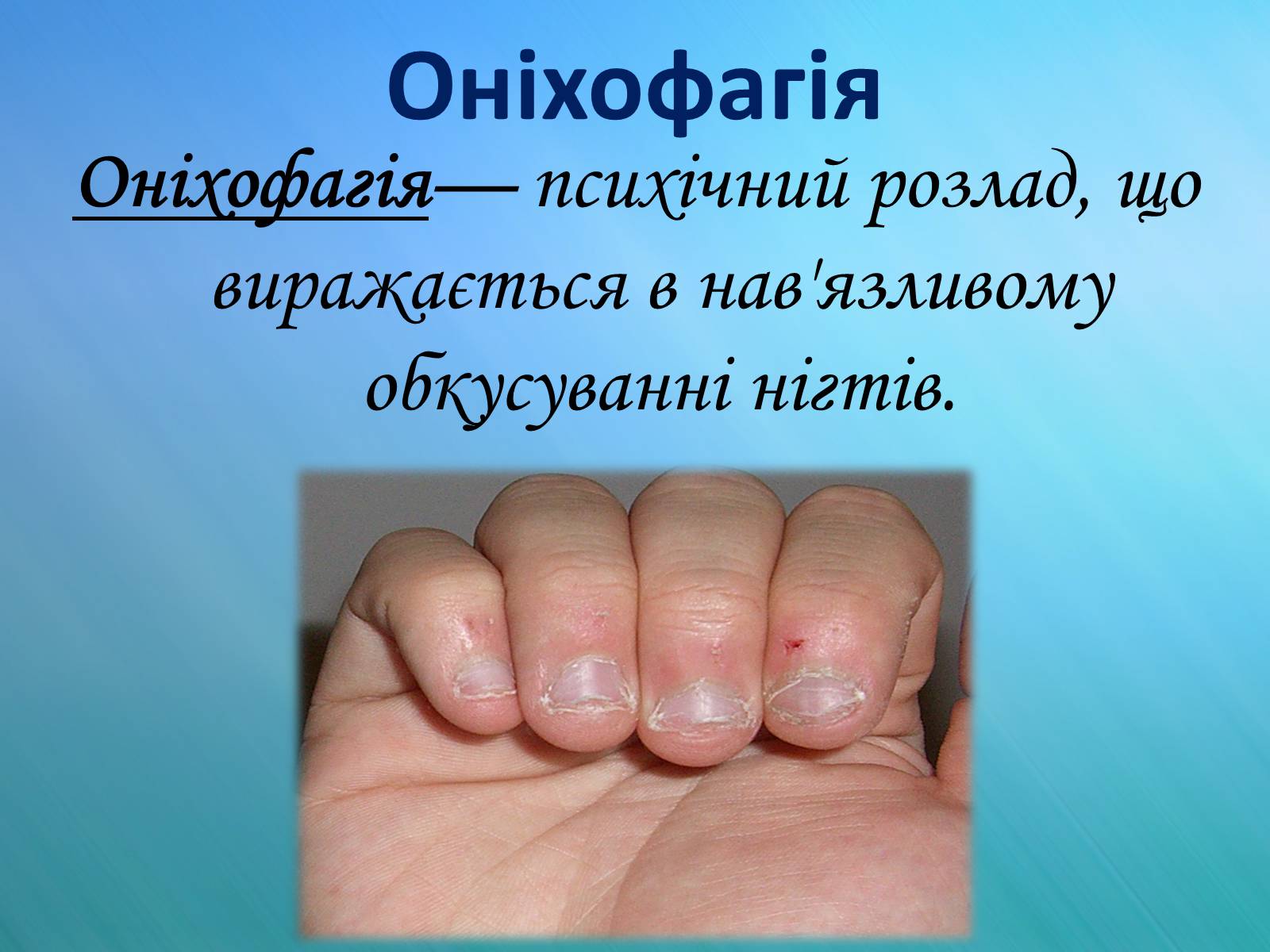 Оніхофагія

Оніхофагія— психічний розлад, що виражається в нав'язливому обкусуванні нігтів.